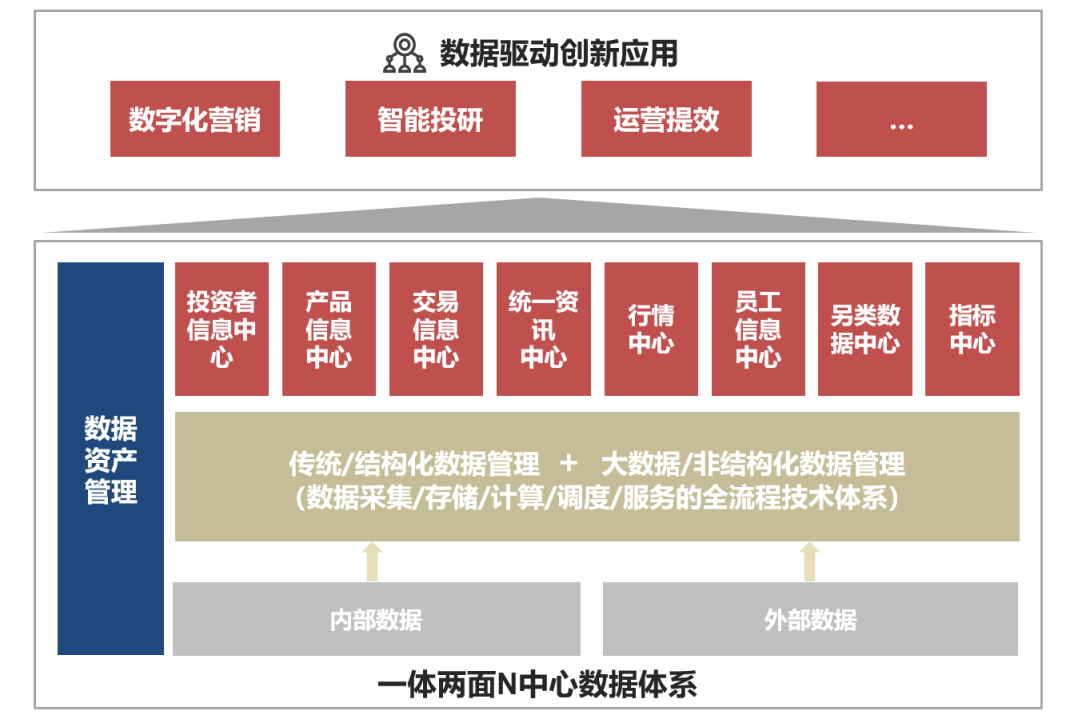 数据驱动创新应用

数字化营销

智能投研

运营提效

...

数据资产管理

投资者信息中心

产品信息中心

交易信息中心

统一资讯中心

行情中心

员工信息中心

另类数据中心

指标中心

传统/结构化数据管理 + 大数据/非结构化数据管理
（数据采集/存储/计算/调度/服务的全流程技术体系）

内部数据

外部数据

一体两面N中心数据体系